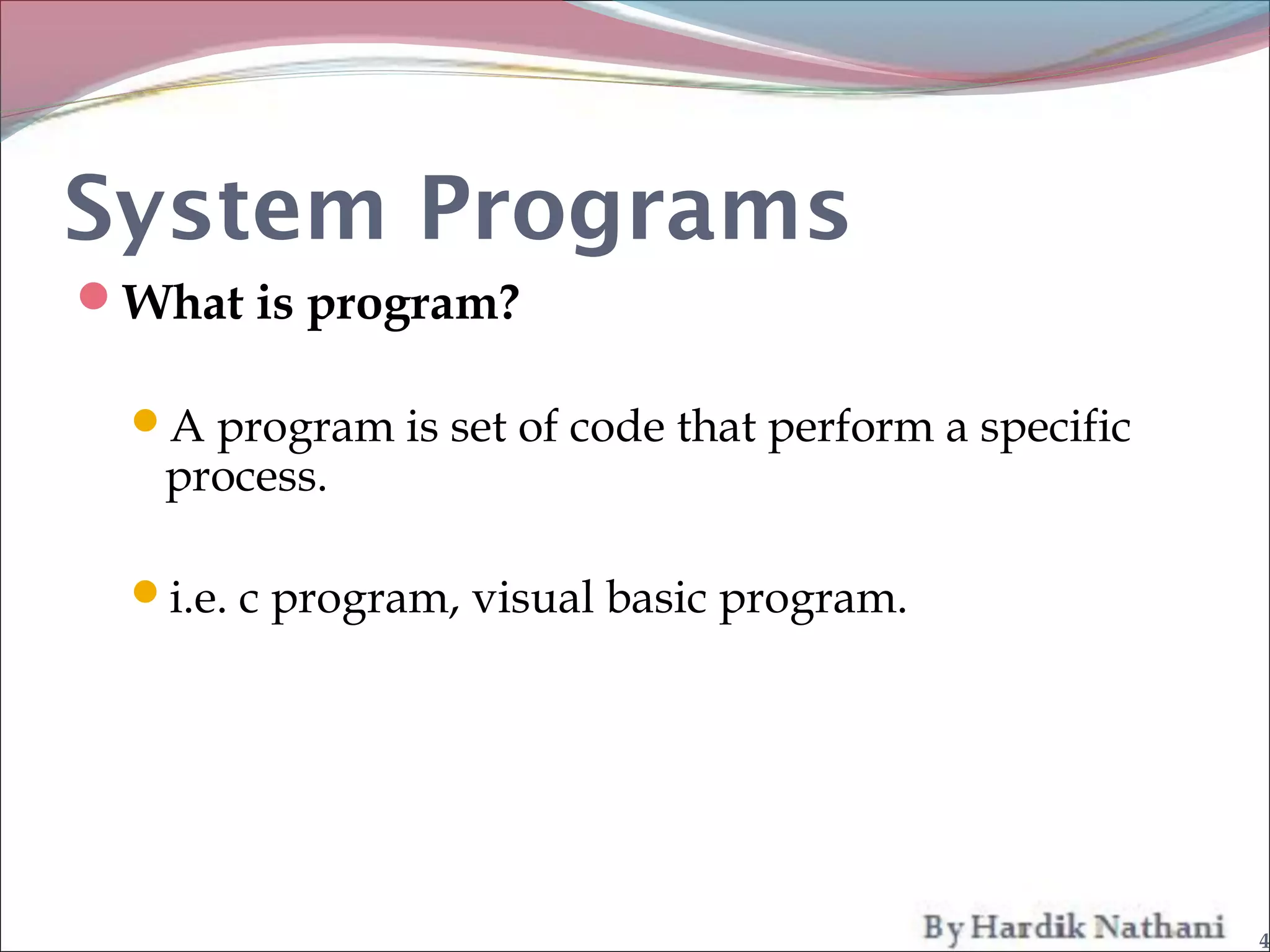 System Programs

What is program?

A program is set of code that perform a specific process.

i.e. c program, visual basic program.

By Hardik Nathani

4